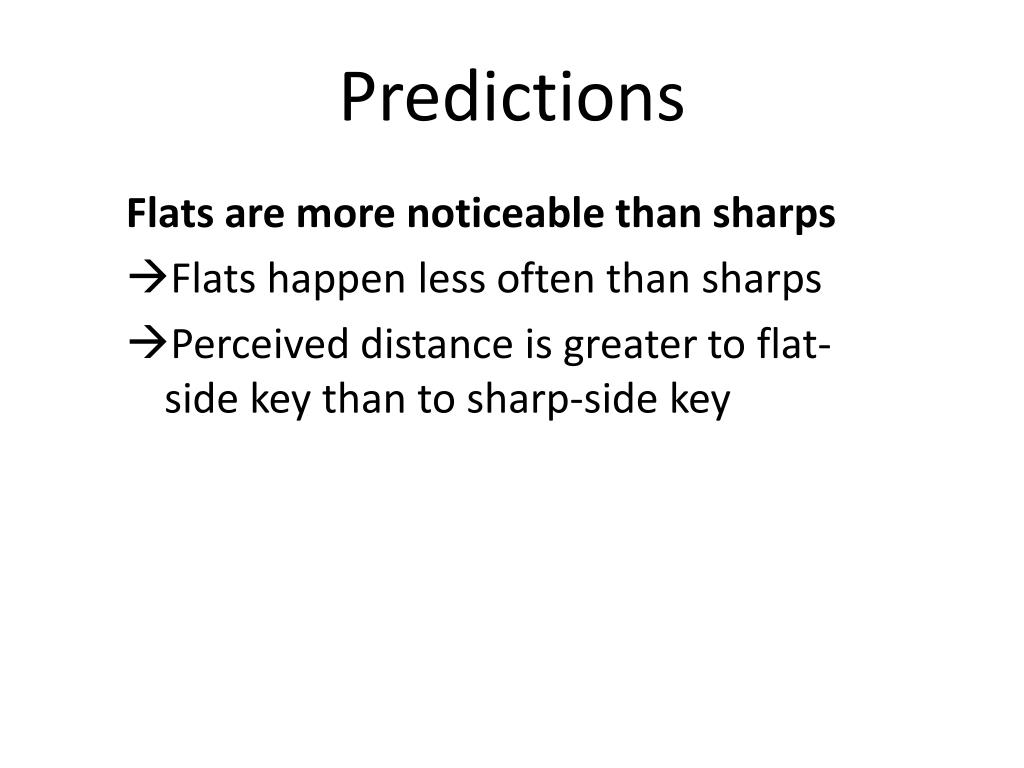 Predictions

Flats are more noticeable than sharps

→Flats happen less often than sharps

→Perceived distance is greater to flat-side key than to sharp-side key